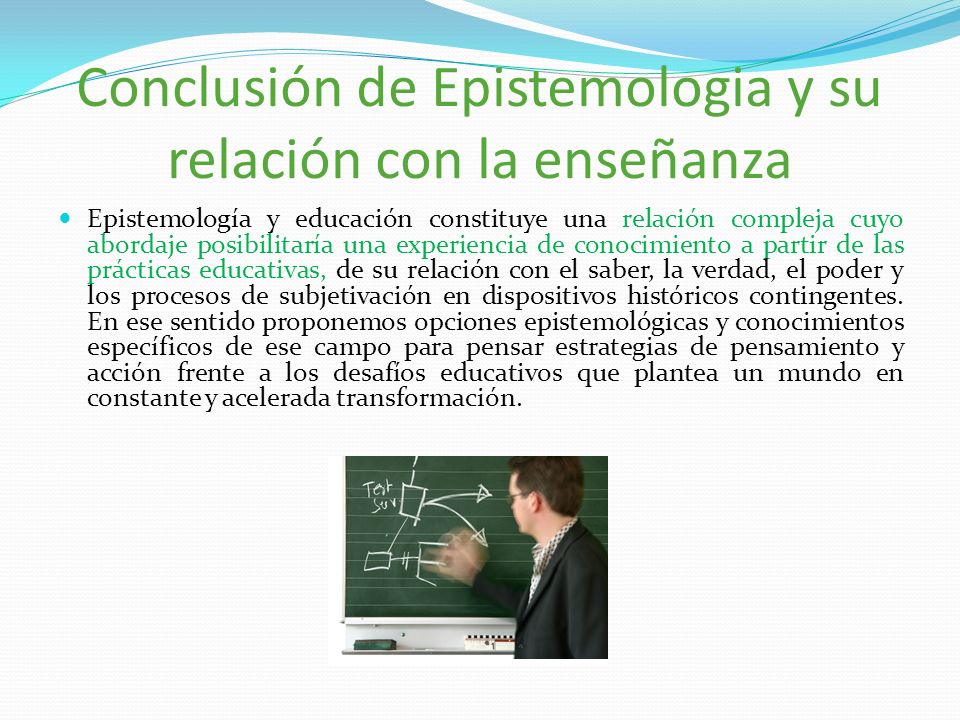 Conclusión de Epistemologia y su relación con la enseñanza

Epistemología y educación constituye una relación compleja cuyo abordaje posibilitaría una experiencia de conocimiento a partir de las prácticas educativas, de su relación con el saber, la verdad, el poder y los procesos de subjetivación en dispositivos históricos contingentes. En ese sentido proponemos opciones epistemológicas y conocimientos específicos de ese campo para pensar estrategias de pensamiento y acción frente a los desafíos educativos que plantea un mundo en constante y acelerada transformación.

Test
Serv